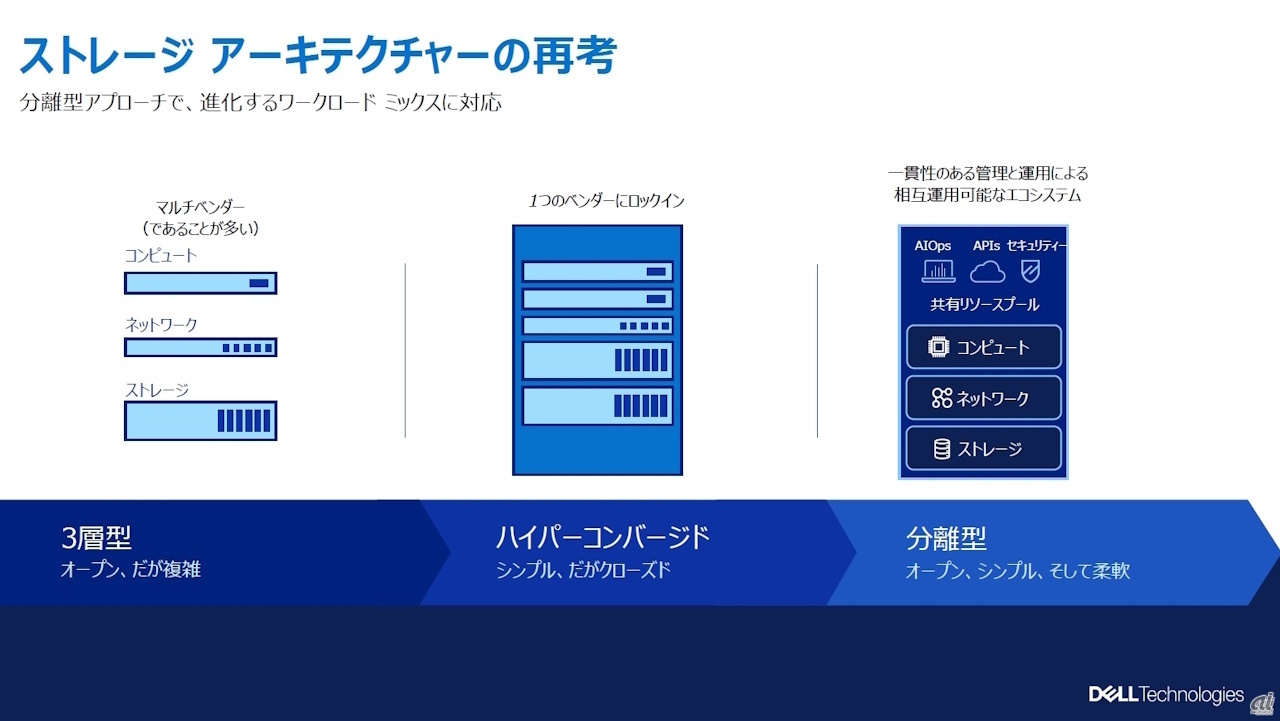 ストレージ アーキテクチャーの再考

分離型アプローチで、進化するワークロード ミックスに対応

マルチベンダー
（であることが多い）

コンピュート

ネットワーク

ストレージ

1つのベンダーにロックイン

一貫性のある管理と運用による
相互運用可能なエコシステム

AIOps APIs セキュリティー

共有リソースプール

コンピュート

ネットワーク

ストレージ

3層型
オープン、だが複雑

ハイパーコンバージド
シンプル、だがクローズド

分離型
オープン、シンプル、そして柔軟

DELL Technologies